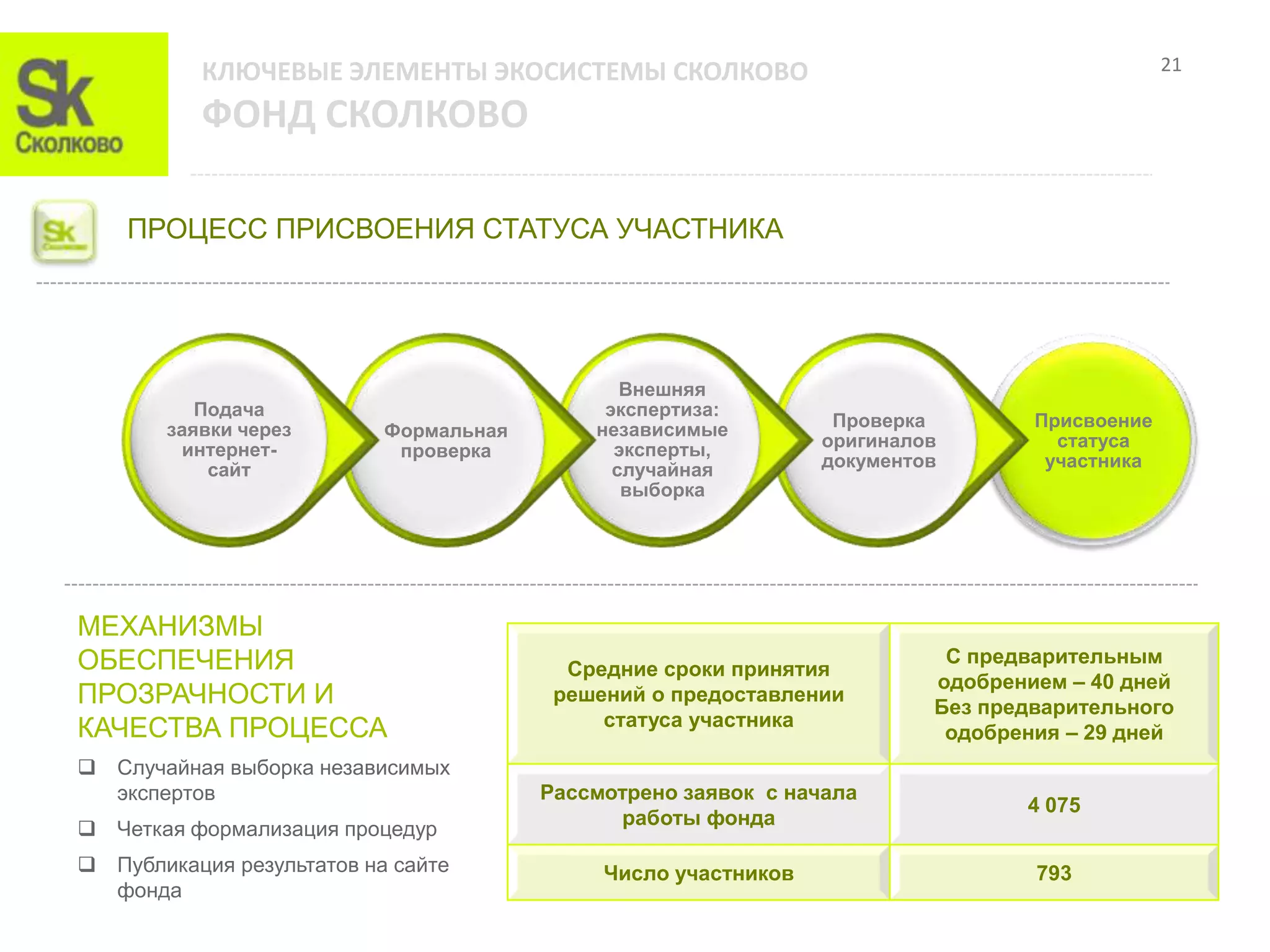 Sk Сколково

КЛЮЧЕВЫЕ ЭЛЕМЕНТЫ ЭКОСИСТЕМЫ СКОЛКОВО
ФОНД СКОЛКОВО

21

Sk

ПРОЦЕСС ПРИСВОЕНИЯ СТАТУСА УЧАСТНИКА

Подача заявки через интернет-сайт

Формальная проверка

Внешняя экспертиза: независимые эксперты, случайная выборка

Проверка оригиналов документов

Присвоение статуса участника

МЕХАНИЗМЫ ОБЕСПЕЧЕНИЯ ПРОЗРАЧНОСТИ И КАЧЕСТВА ПРОЦЕССА

❑ Случайная выборка независимых экспертов
❑ Четкая формализация процедур
❑ Публикация результатов на сайте фонда

| Средние сроки принятия решений о предоставлении статуса участника | С предварительным одобрением – 40 дней Без предварительного одобрения – 29 дней |
|---|---|
| Рассмотрено заявок с начала работы фонда | 4 075 |
| Число участников | 793 |